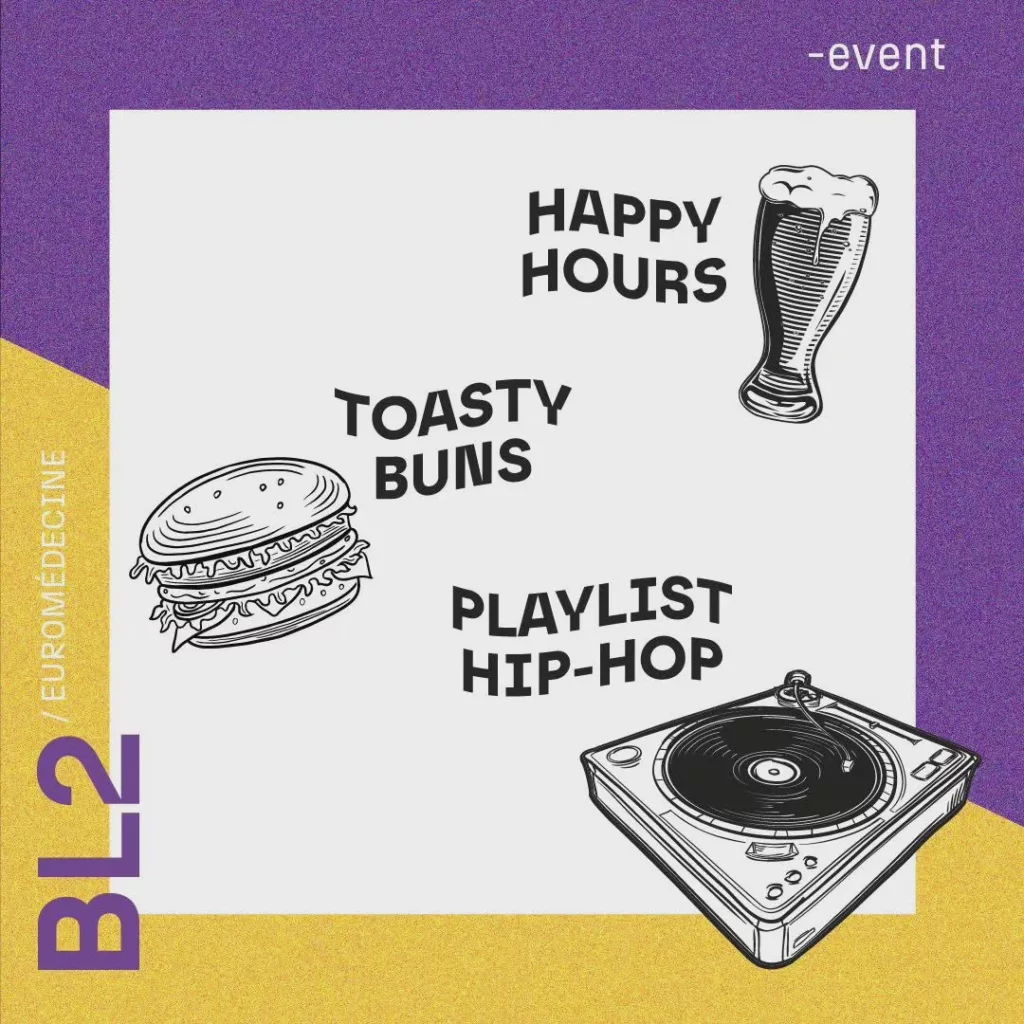 -event

HAPPY HOURS

TOASTY BUNS

PLAYLIST HIP-HOP

BL2 / EUROMÉDECINE